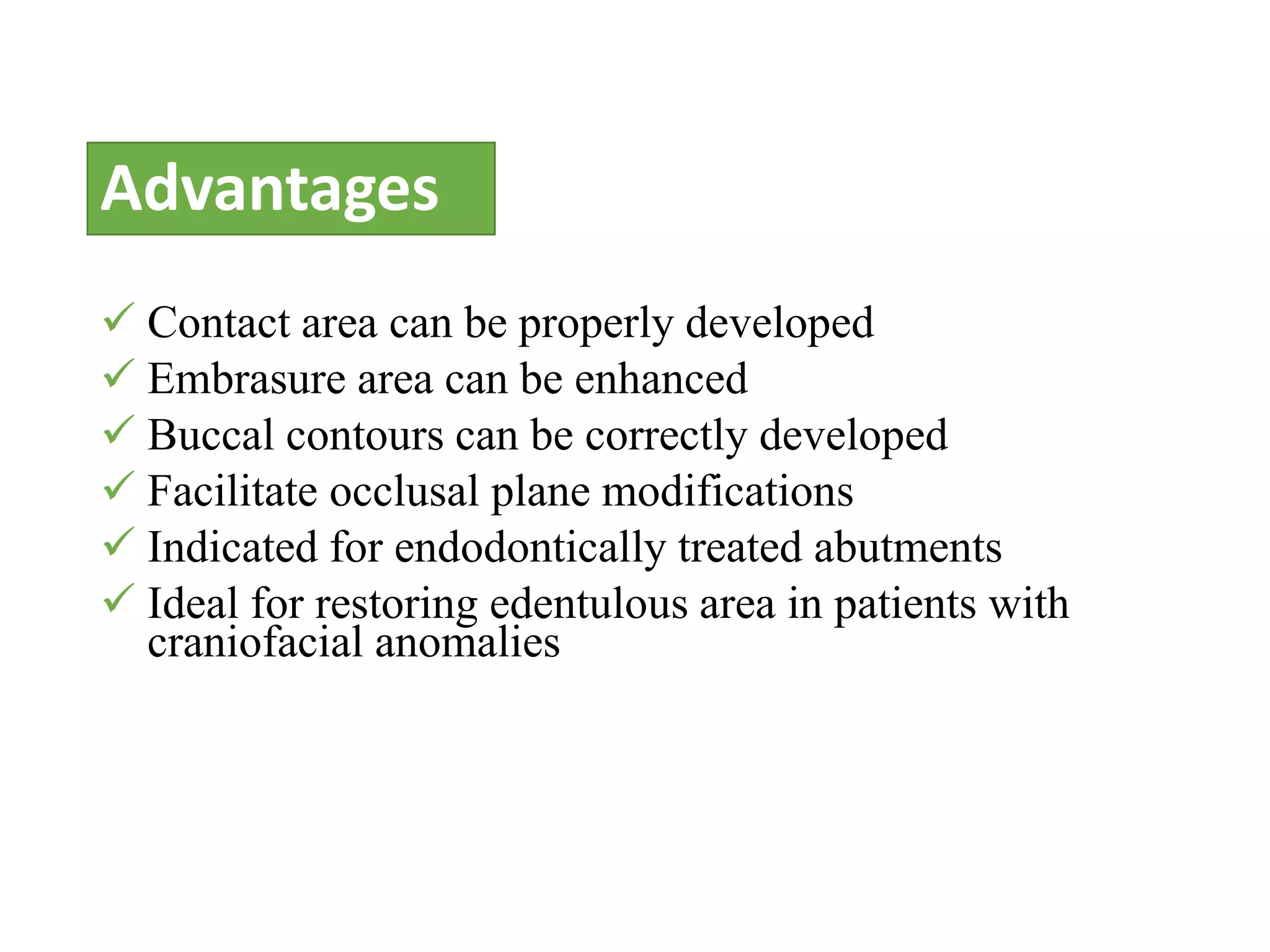 Advantages

✓ Contact area can be properly developed
✓ Embrasure area can be enhanced
✓ Buccal contours can be correctly developed
✓ Facilitate occlusal plane modifications
✓ Indicated for endodontically treated abutments
✓ Ideal for restoring edentulous area in patients with craniofacial anomalies